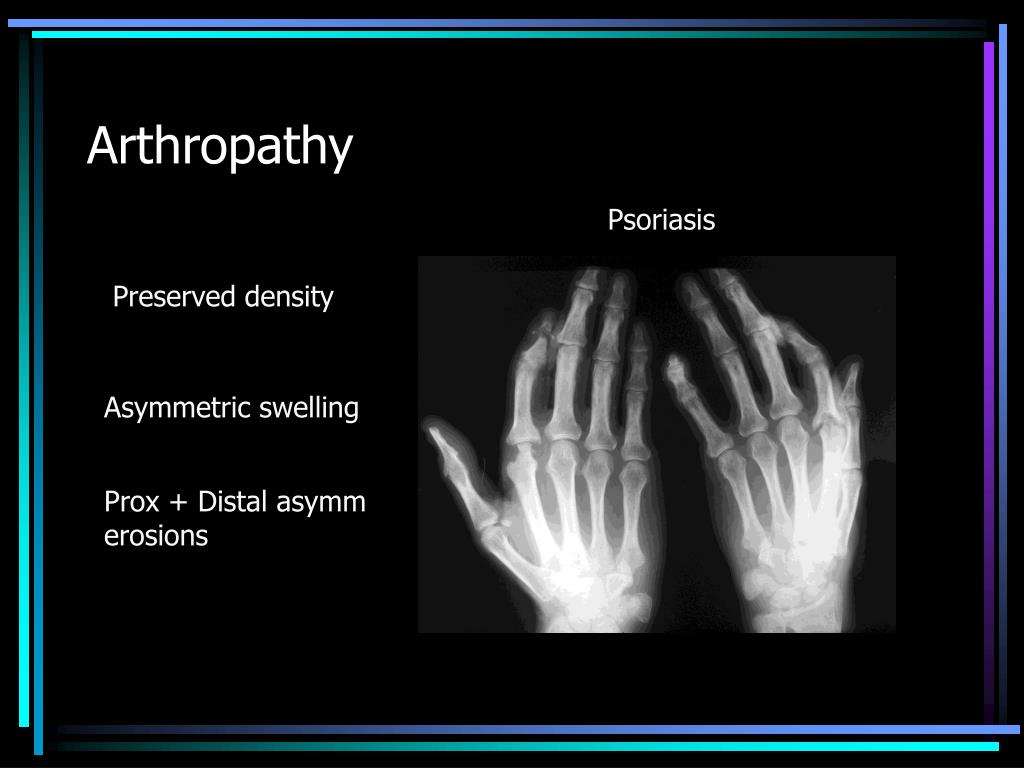 Arthropathy

Psoriasis

Preserved density

Asymmetric swelling

Prox + Distal asymm erosions